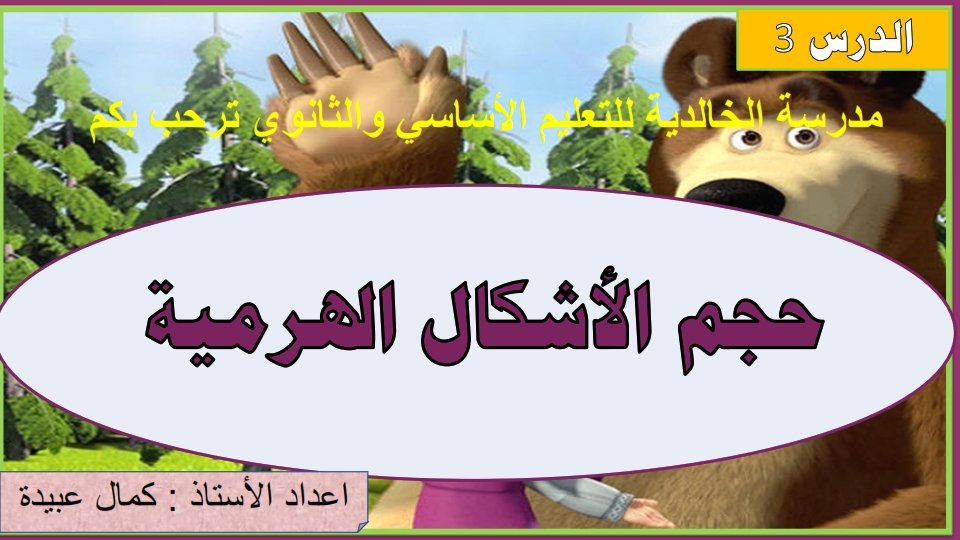 الدرس 3

مدرسة الخالدية للتعليم الأساسي والثانوي ترحب بكم

حجم الأشكال الهرمية

اعداد الأستاذ : كمال عبيدة